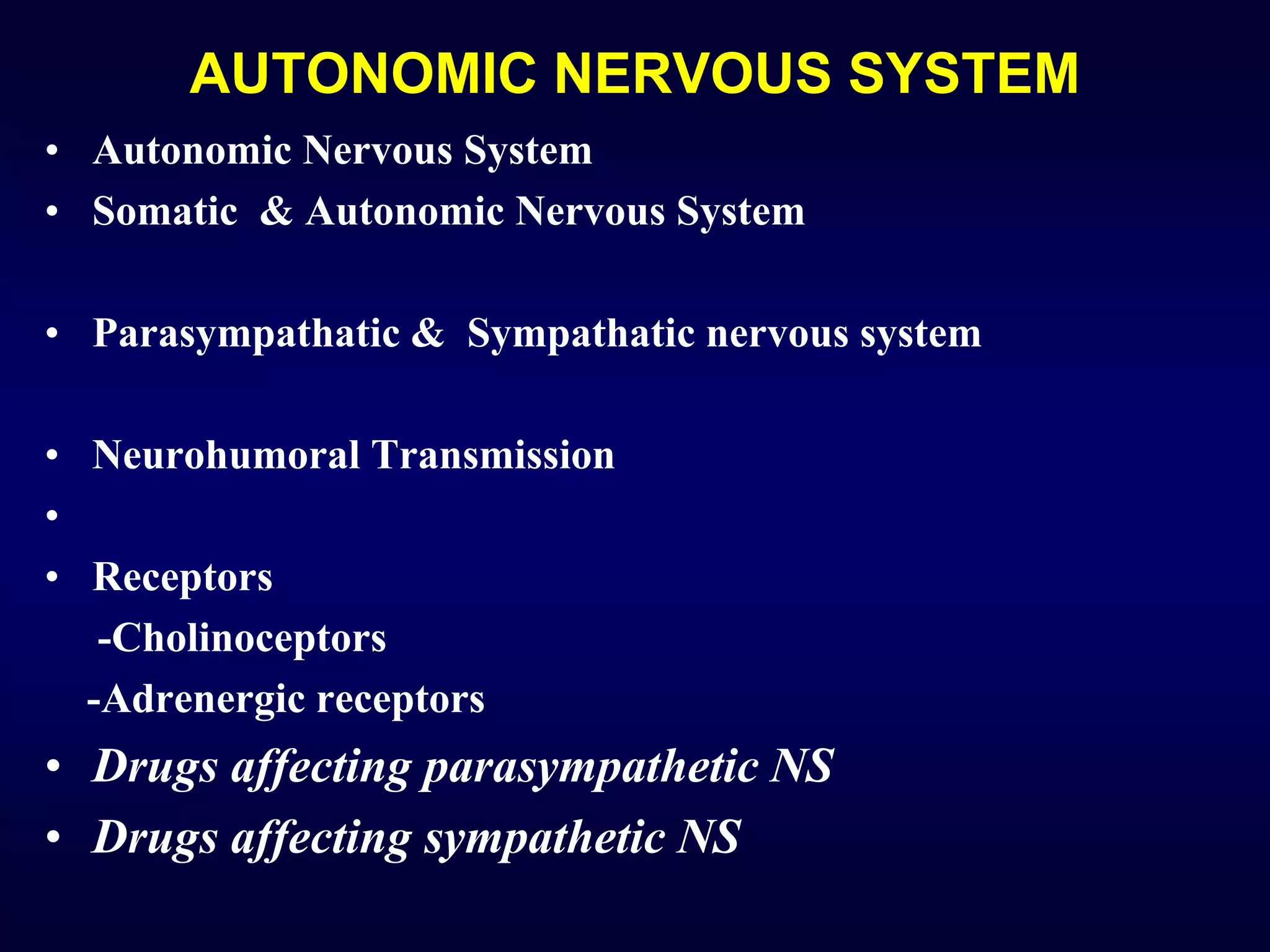 AUTONOMIC NERVOUS SYSTEM

• Autonomic Nervous System
• Somatic & Autonomic Nervous System

• Parasympathatic & Sympathatic nervous system

• Neurohumoral Transmission
•
• Receptors
-Cholinoceptors
-Adrenergic receptors
• Drugs affecting parasympathetic NS
• Drugs affecting sympathetic NS